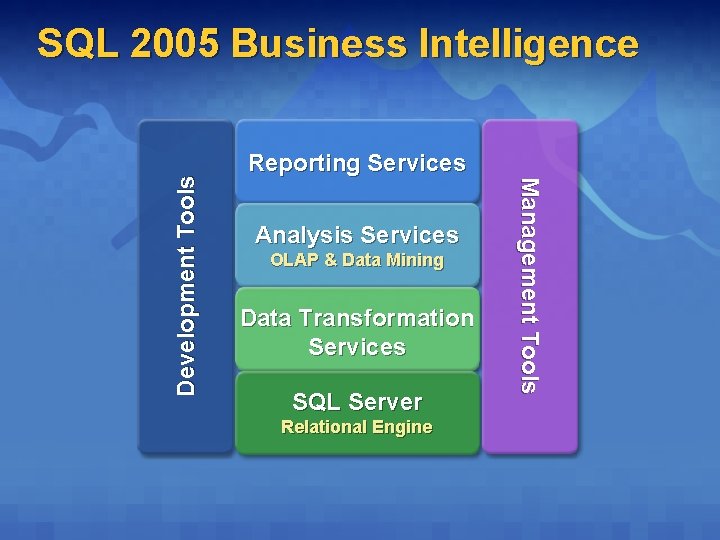 SQL 2005 Business Intelligence

Development Tools

Reporting Services

Analysis Services
OLAP & Data Mining

Data Transformation Services

SQL Server
Relational Engine

Management Tools